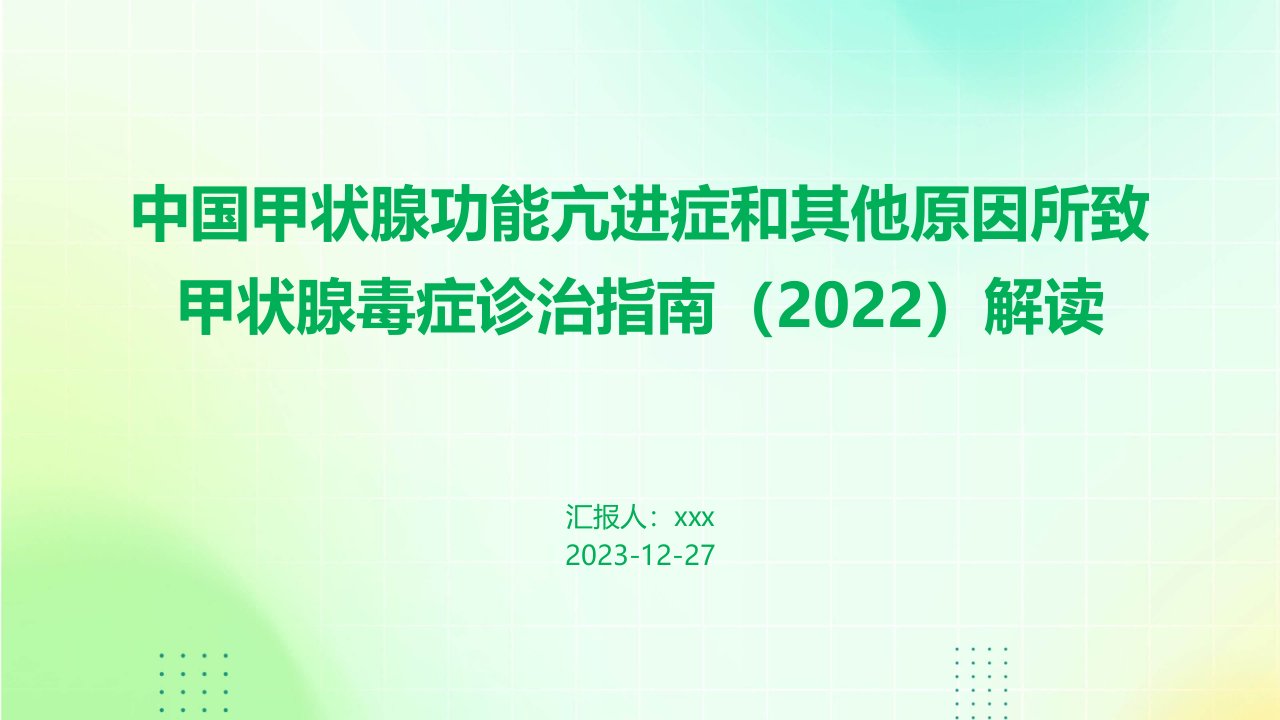 中国甲状腺功能亢进症和其他原因所致甲状腺毒症诊治指南（2022）解读

汇报人：xxx
2023-12-27